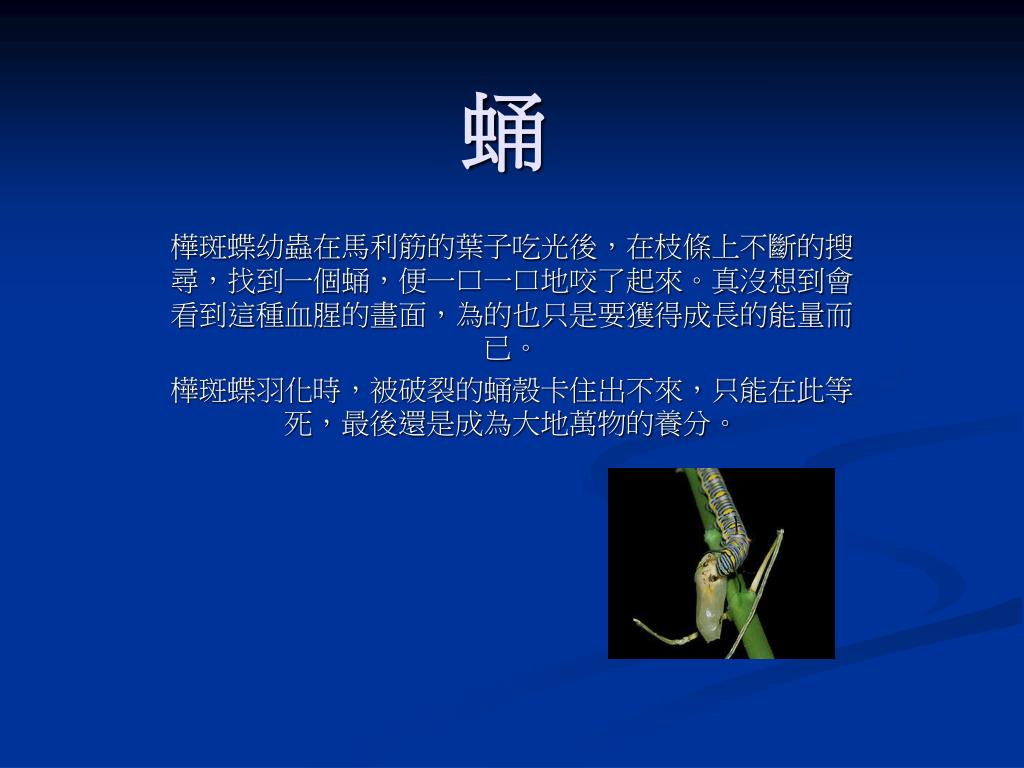 蛹

樺斑蝶幼蟲在馬利筋的葉子吃光後，在枝條上不斷的搜尋，找到一個蛹，便一口一口地咬了起來。真沒想到會看到這種血腥的畫面，為的也只是要獲得成長的能量而已。

樺斑蝶羽化時，被破裂的蛹殼卡住出不來，只能在此等死，最後還是成為大地萬物的養分。